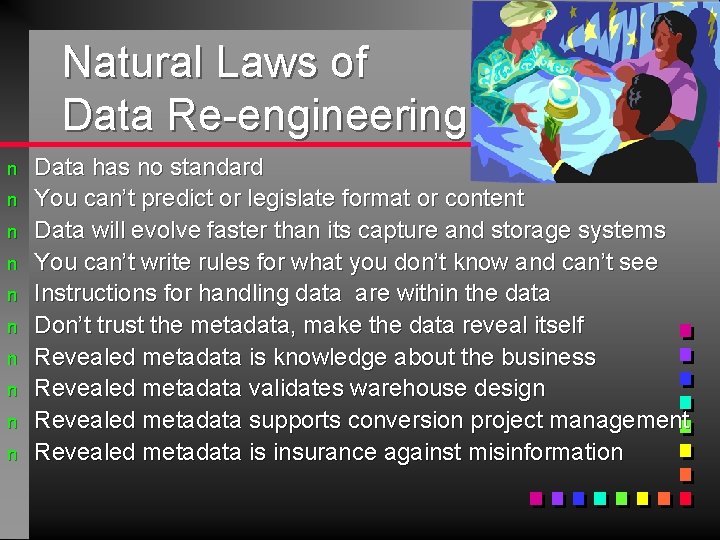 Natural Laws of
Data Re-engineering

n Data has no standard
n You can't predict or legislate format or content
n Data will evolve faster than its capture and storage systems
n You can't write rules for what you don't know and can't see
n Instructions for handling data are within the data
n Don't trust the metadata, make the data reveal itself
n Revealed metadata is knowledge about the business
n Revealed metadata validates warehouse design
n Revealed metadata supports conversion project management
n Revealed metadata is insurance against misinformation